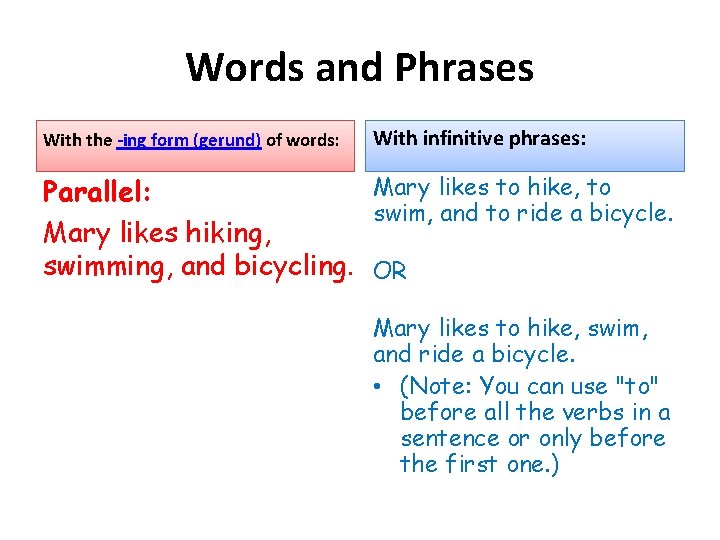 Words and Phrases

With the -ing form (gerund) of words:

Parallel:

Mary likes hiking, swimming, and bicycling.

With infinitive phrases:

Mary likes to hike, to swim, and to ride a bicycle.

OR

Mary likes to hike, swim, and ride a bicycle.

• (Note: You can use "to" before all the verbs in a sentence or only before the first one.)